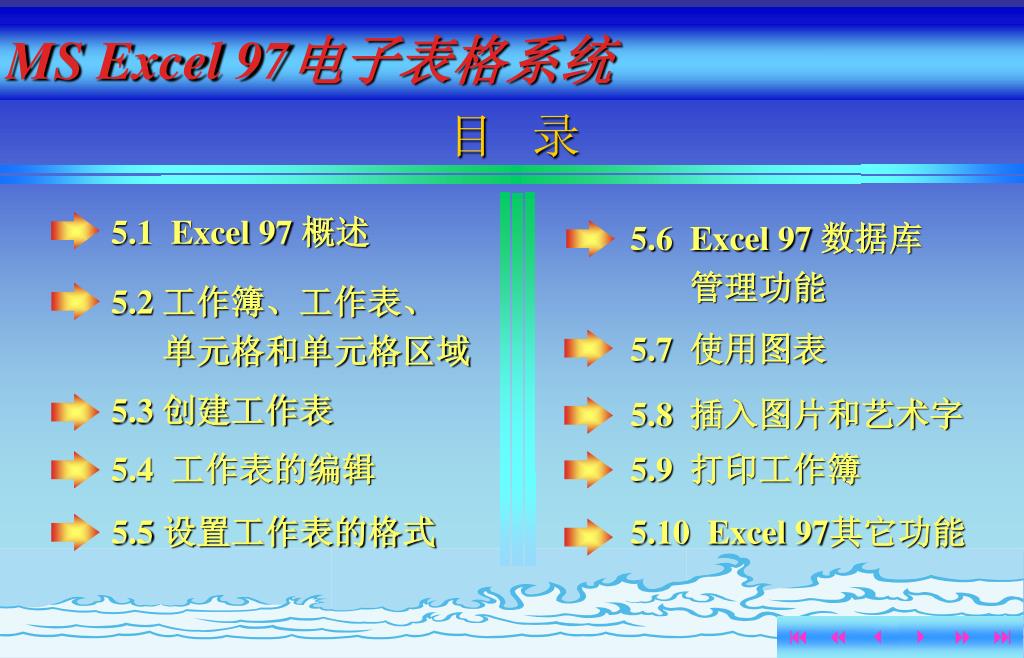 MS Excel 97电子表格系统

目　录

5.1 Excel 97 概述

5.2 工作簿、工作表、单元格和单元格区域

5.3 创建工作表

5.4 工作表的编辑

5.5 设置工作表的格式

5.6 Excel 97 数据库管理功能

5.7 使用图表

5.8 插入图片和艺术字

5.9 打印工作簿

5.10 Excel 97其它功能